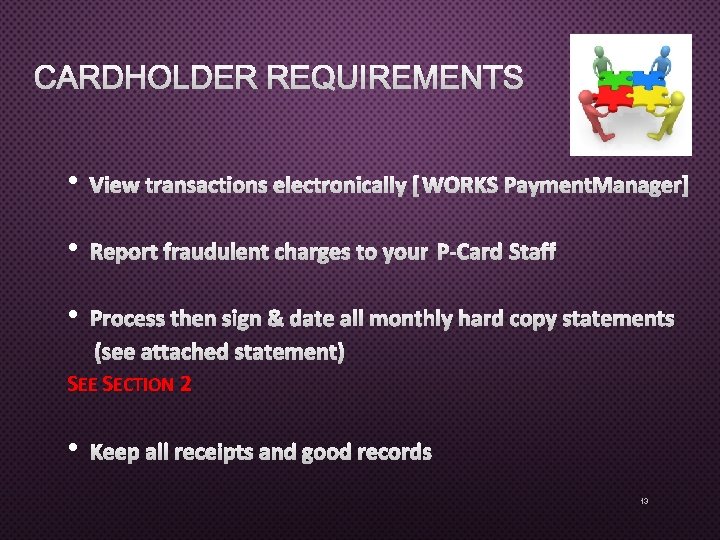 CARDHOLDER REQUIREMENTS

• View transactions electronically [WORKS PaymentManager]

• Report fraudulent charges to your P-Card Staff

• Process then sign & date all monthly hard copy statements (see attached statement)

SEE SECTION 2

• Keep all receipts and good records

13